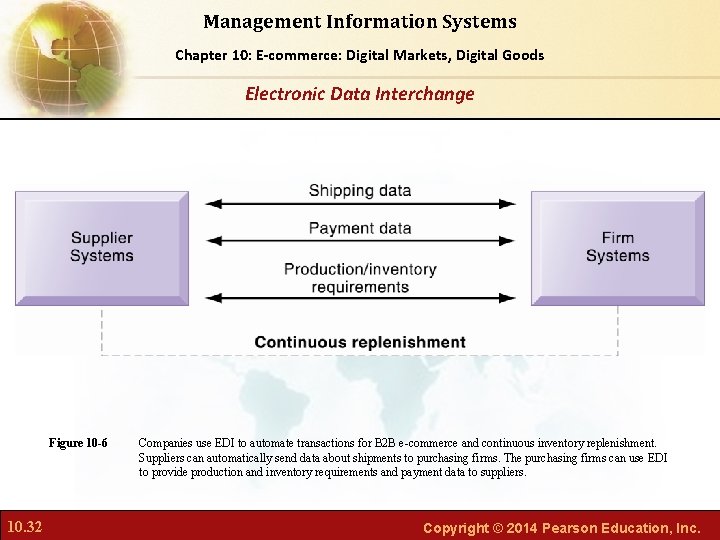 Management Information Systems

Chapter 10: E-commerce: Digital Markets, Digital Goods

Electronic Data Interchange

Supplier Systems

Shipping data

Payment data

Production/inventory requirements

Firm Systems

Continuous replenishment

Figure 10-6 Companies use EDI to automate transactions for B2B e-commerce and continuous inventory replenishment. Suppliers can automatically send data about shipments to purchasing firms. The purchasing firms can use EDI to provide production and inventory requirements and payment data to suppliers.

10.32

Copyright © 2014 Pearson Education, Inc.